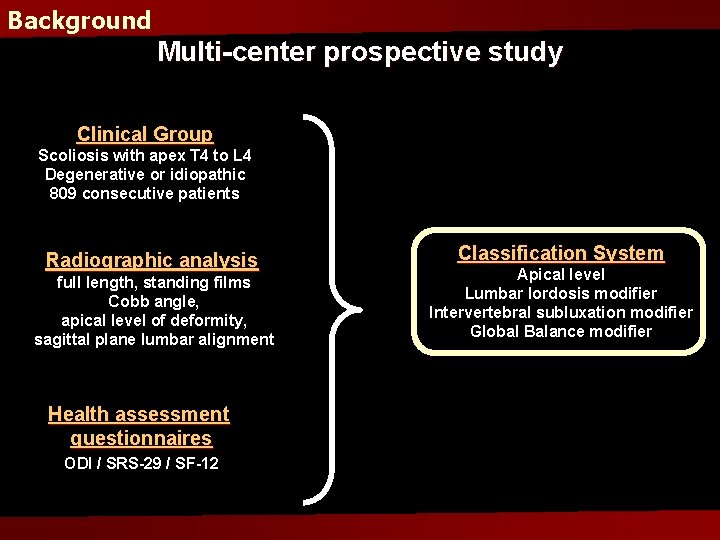 Background

Multi-center prospective study

Clinical Group
Scoliosis with apex T4 to L4
Degenerative or idiopathic
809 consecutive patients

Radiographic analysis
full length, standing films
Cobb angle,
apical level of deformity,
sagittal plane lumbar alignment

Health assessment questionnaires
ODI / SRS-29 / SF-12

Classification System
Apical level
Lumbar lordosis modifier
Intervertebral subluxation modifier
Global Balance modifier